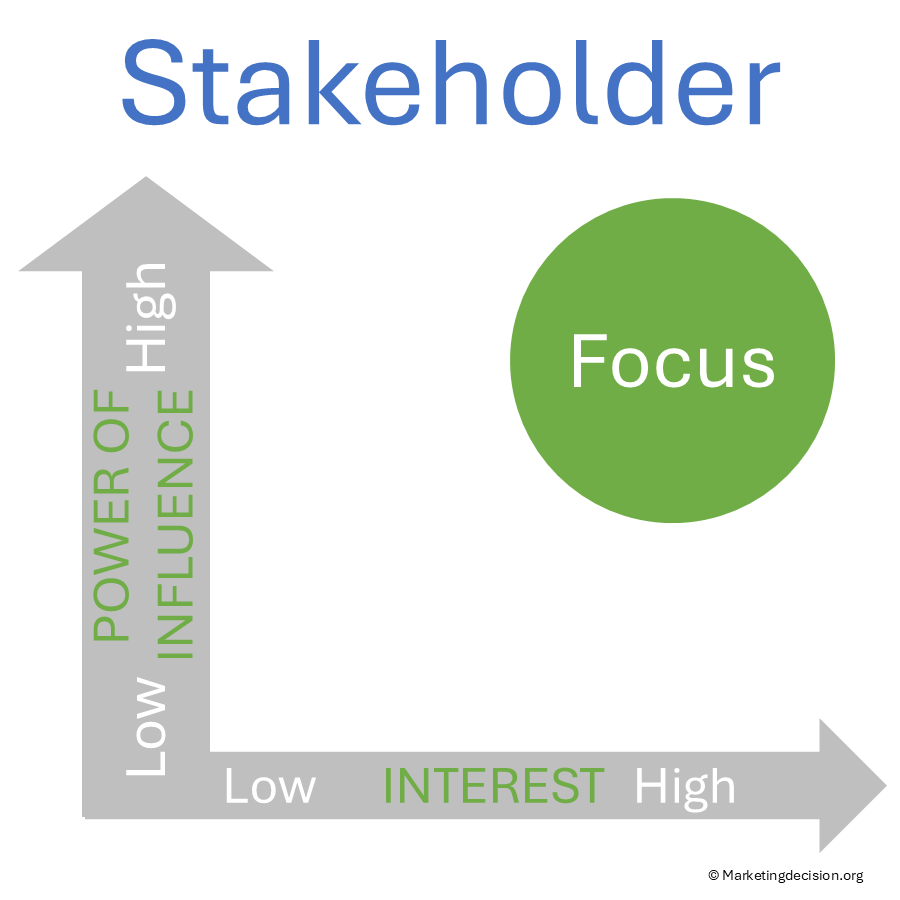 Stakeholder

Focus

Low POWER OF INFLUENCE High

Low INTEREST High

© Marketingdecision.org